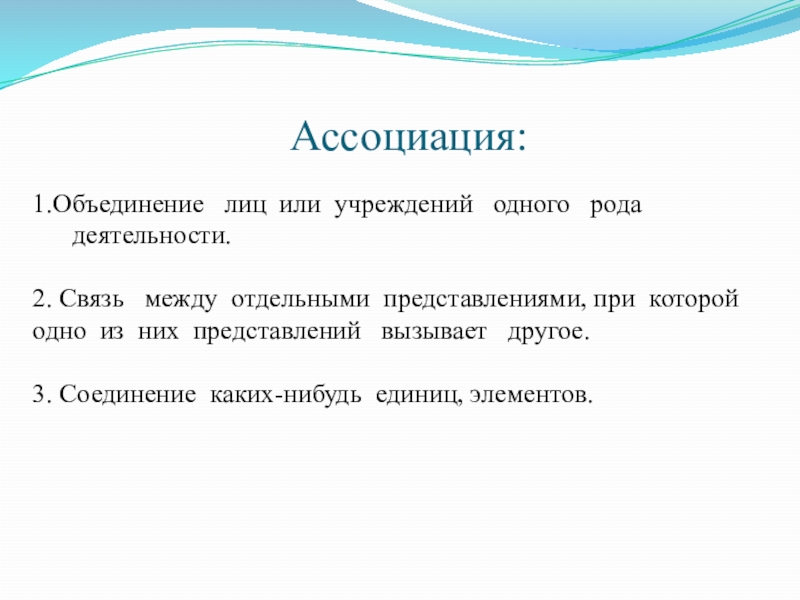 Ассоциация:

1.Объединение лиц или учреждений одного рода деятельности.

2. Связь между отдельными представлениями, при которой одно из них представлений вызывает другое.

3. Соединение каких-нибудь единиц, элементов.